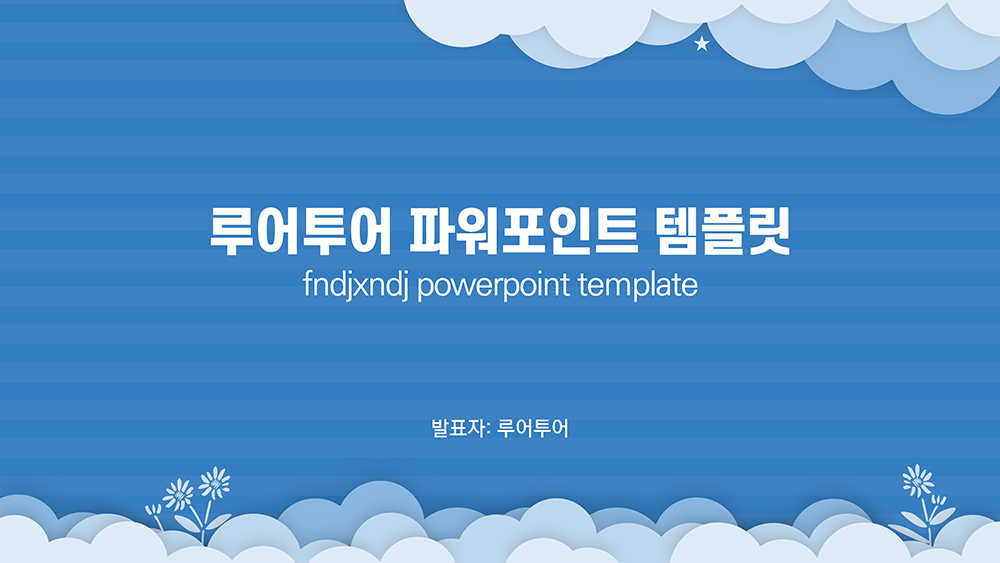 루어투어 파워포인트 템플릿
fndjxndj powerpoint template

발표자: 루어투어